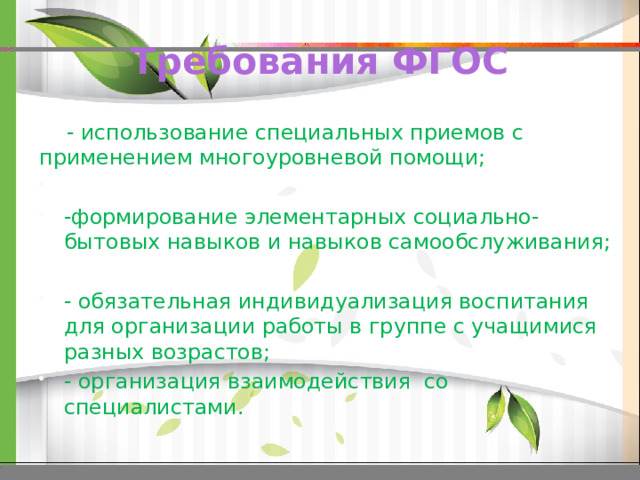 Требования ФГОС

- использование специальных приемов с применением многоуровневой помощи;

-формирование элементарных социально-бытовых навыков и навыков самообслуживания;

- обязательная индивидуализация воспитания для организации работы в группе с учащимися разных возрастов;

- организация взаимодействия со специалистами.